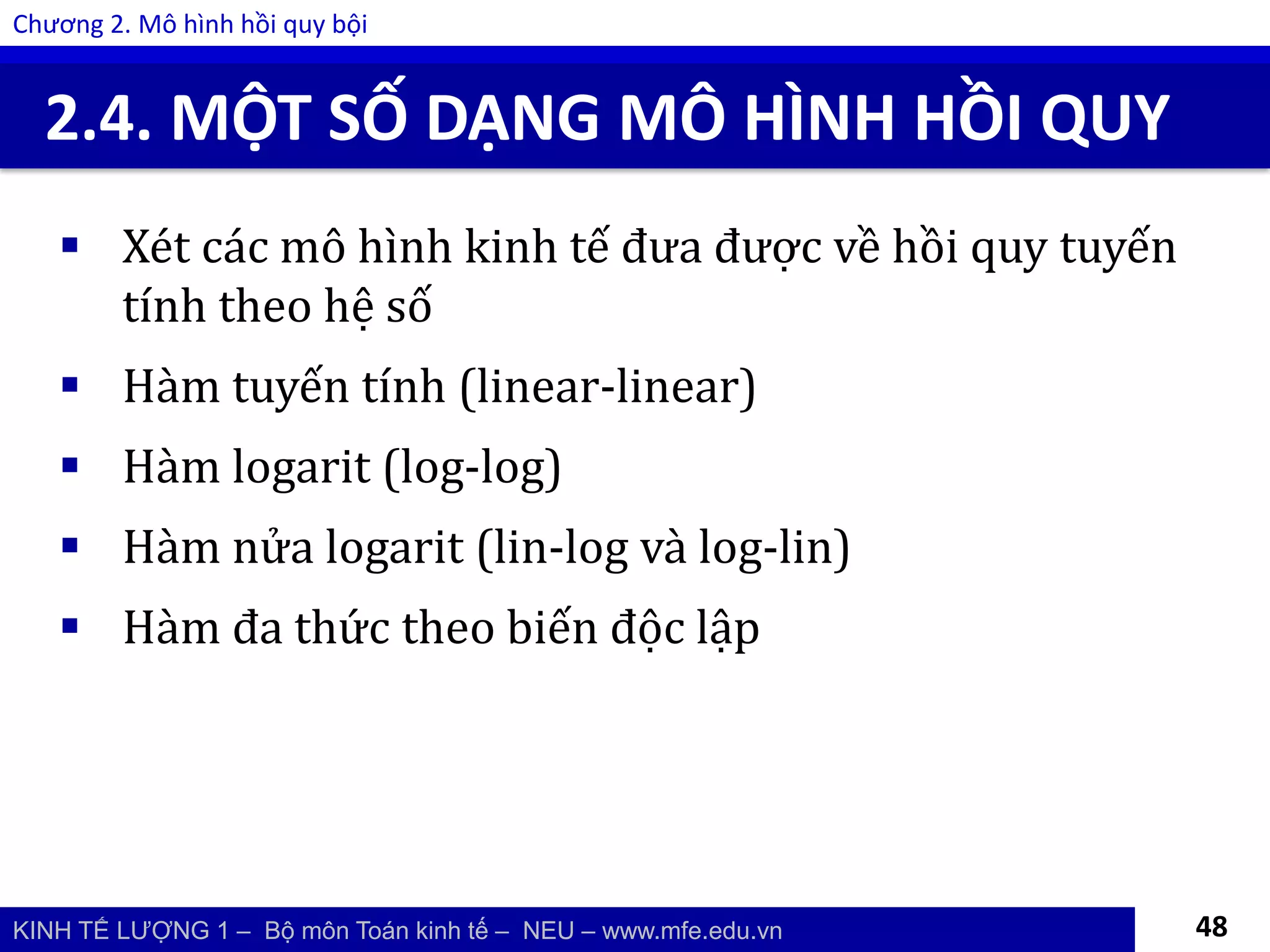 Chương 2. Mô hình hồi quy bội

2.4. MỘT SỐ DẠNG MÔ HÌNH HỒI QUY

▪ Xét các mô hình kinh tế đưa được về hồi quy tuyến tính theo hệ số

▪ Hàm tuyến tính (linear-linear)

▪ Hàm logarit (log-log)

▪ Hàm nửa logarit (lin-log và log-lin)

▪ Hàm đa thức theo biến độc lập

KINH TẾ LƯỢNG 1 – Bộ môn Toán kinh tế – NEU – www.mfe.edu.vn

48